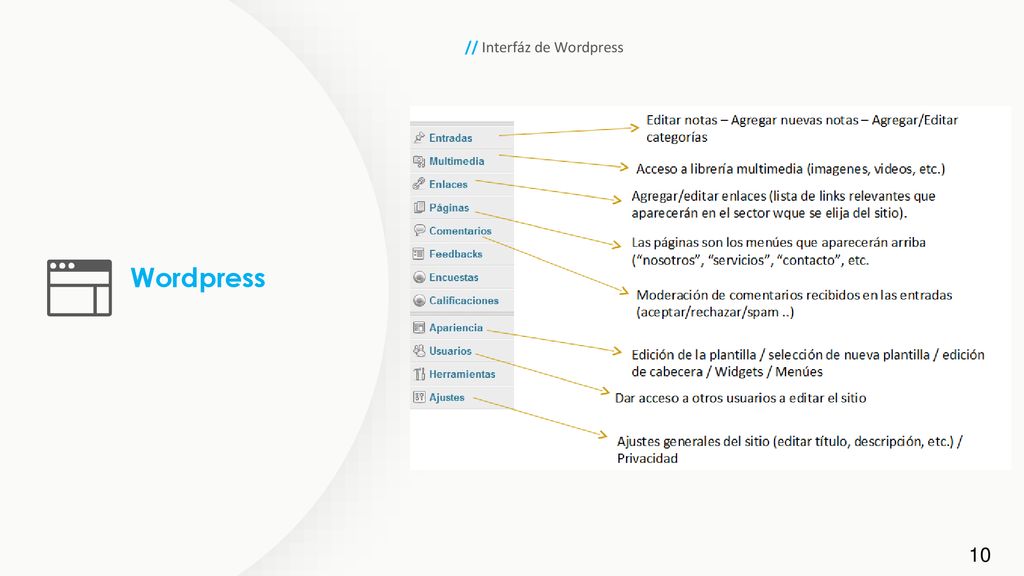 // Interfáz de Wordpress

Wordpress

Entradas
Multimedia
Enlaces
Páginas
Comentarios
Feedbacks
Encuestas
Calificaciones
Apariencia
Usuarios
Herramientas
Ajustes

Editar notas – Agregar nuevas notas – Agregar/Editar categorías

Acceso a librería multimedia (imagenes, videos, etc.)

Agregar/editar enlaces (lista de links relevantes que aparecerán en el sector wque se elija del sitio).

Las páginas son los menúes que aparecerán arriba ("nosotros", "servicios", "contacto", etc.

Moderación de comentarios recibidos en las entradas (aceptar/rechazar/spam ..)

Edición de la plantilla / selección de nueva plantilla / edición de cabecera / Widgets / Menúes

Dar acceso a otros usuarios a editar el sitio

Ajustes generales del sitio (editar título, descripción, etc.) / Privacidad

10